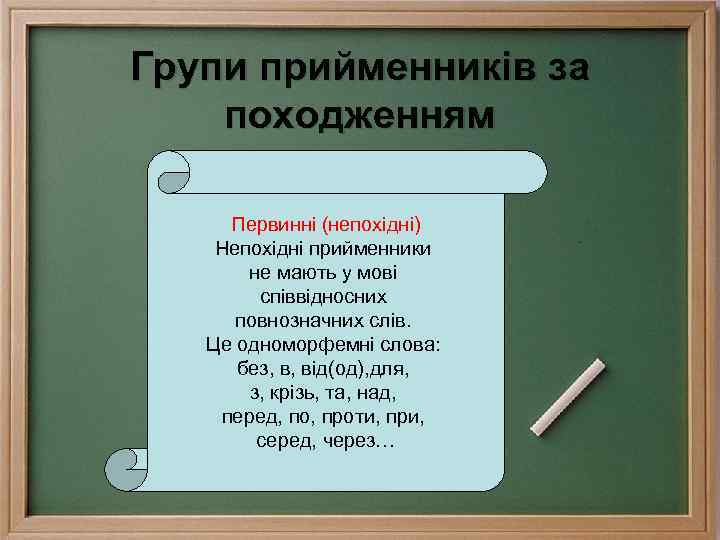 Групи прийменників за походженням

Первинні (непохідні)
Непохідні прийменники не мають у мові співвідносних повнозначних слів. Це одноморфемні слова: без, в, від(од),для, з, крізь, та, над, перед, по, проти, при, серед, через…